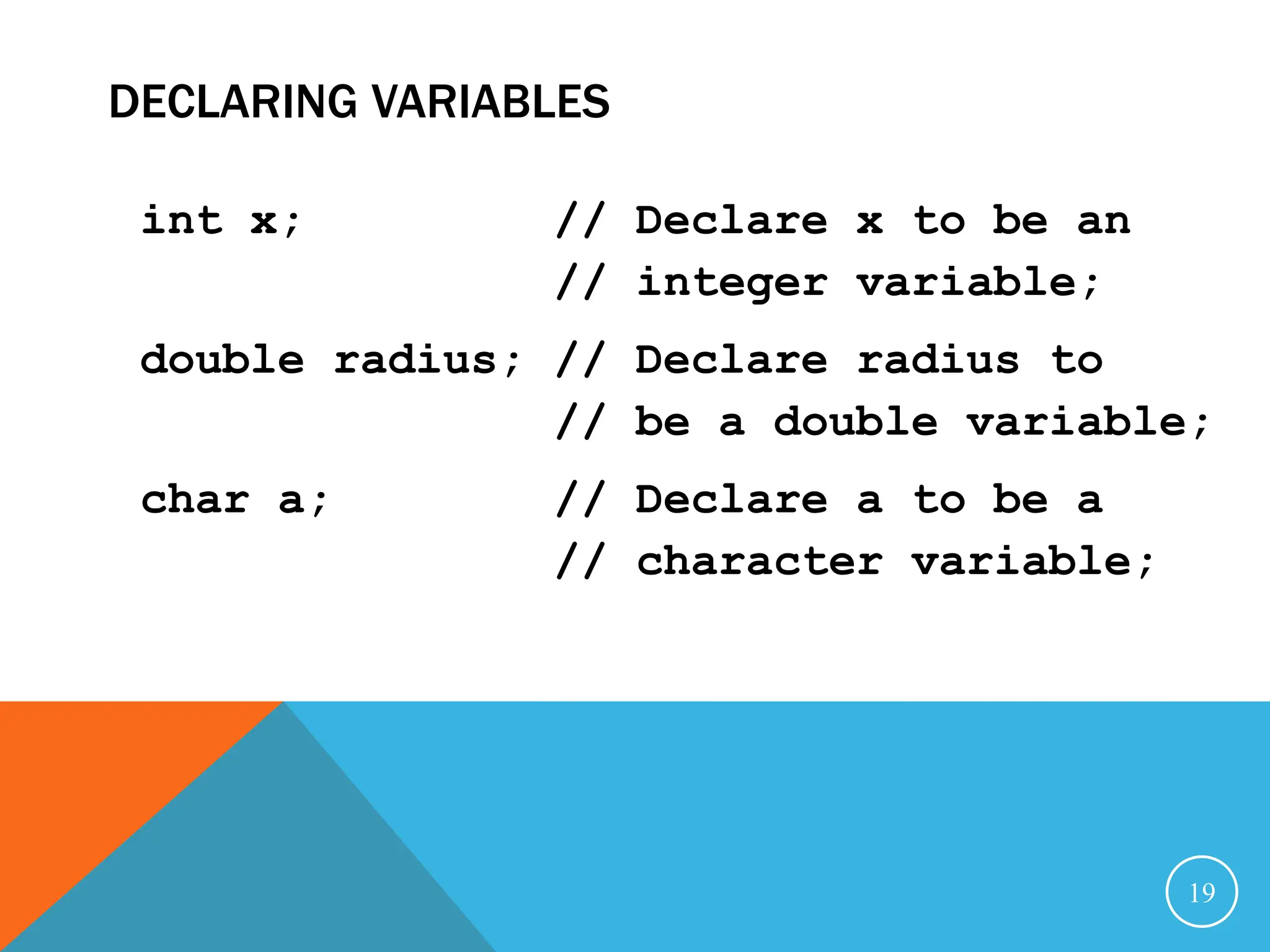 DECLARING VARIABLES

int x; // Declare x to be an
// integer variable;

double radius; // Declare radius to
// be a double variable;

char a; // Declare a to be a
// character variable;

19